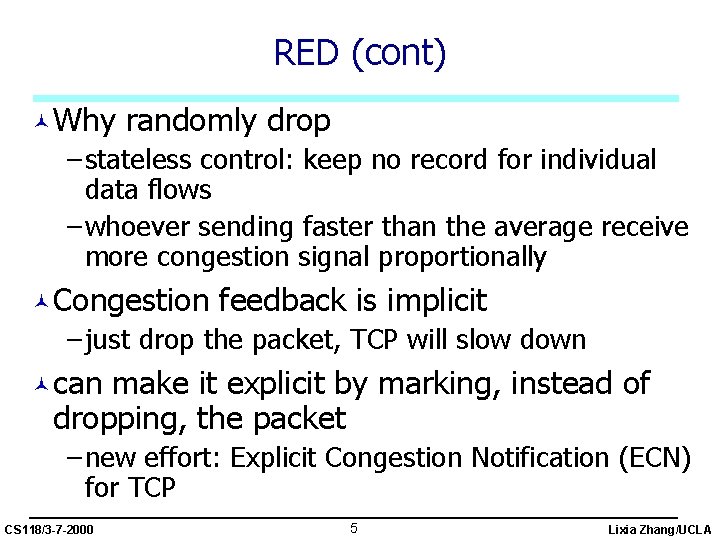 RED (cont)

Why randomly drop

– stateless control: keep no record for individual data flows

– whoever sending faster than the average receive more congestion signal proportionally

Congestion feedback is implicit

– just drop the packet, TCP will slow down

can make it explicit by marking, instead of dropping, the packet

– new effort: Explicit Congestion Notification (ECN) for TCP

CS118/3-7-2000 5 Lixia Zhang/UCLA